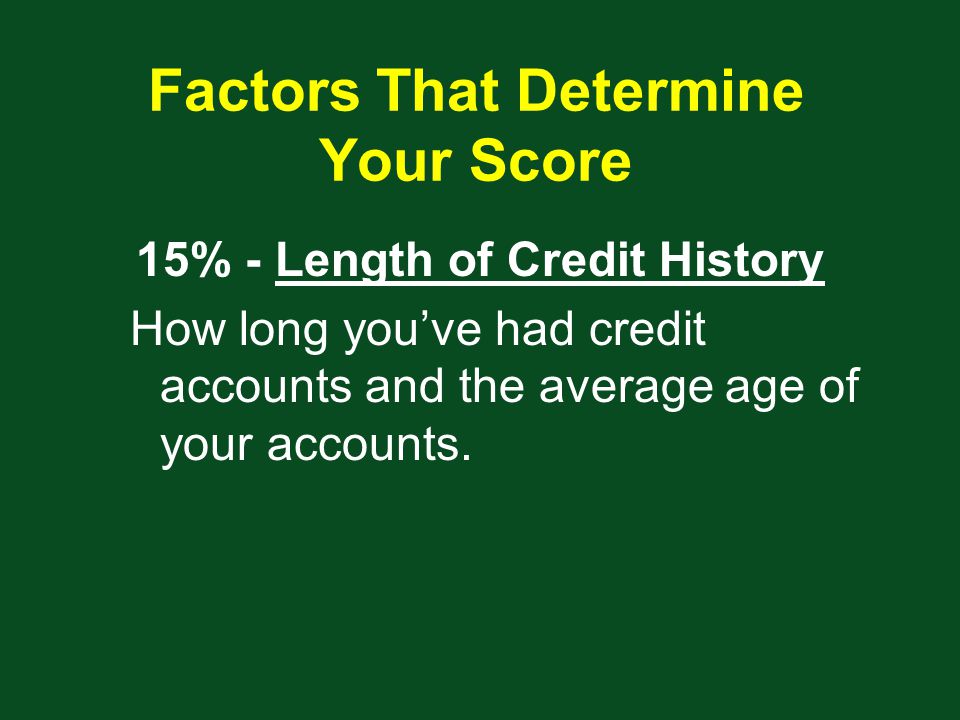 Factors That Determine Your Score

15% - Length of Credit History

How long you’ve had credit accounts and the average age of your accounts.